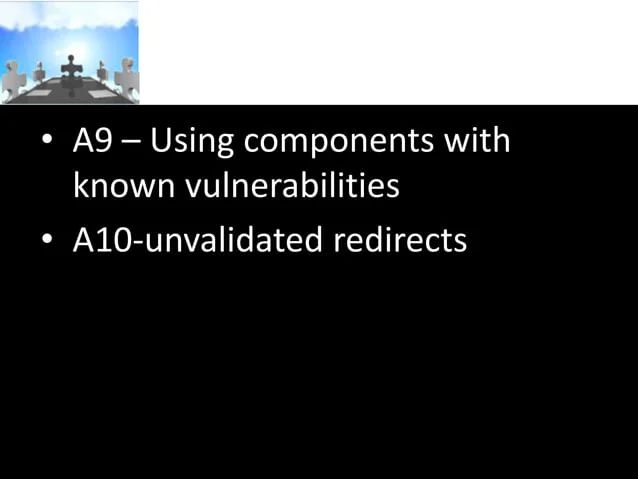 • A9 – Using components with known vulnerabilities
• A10-unvalidated redirects